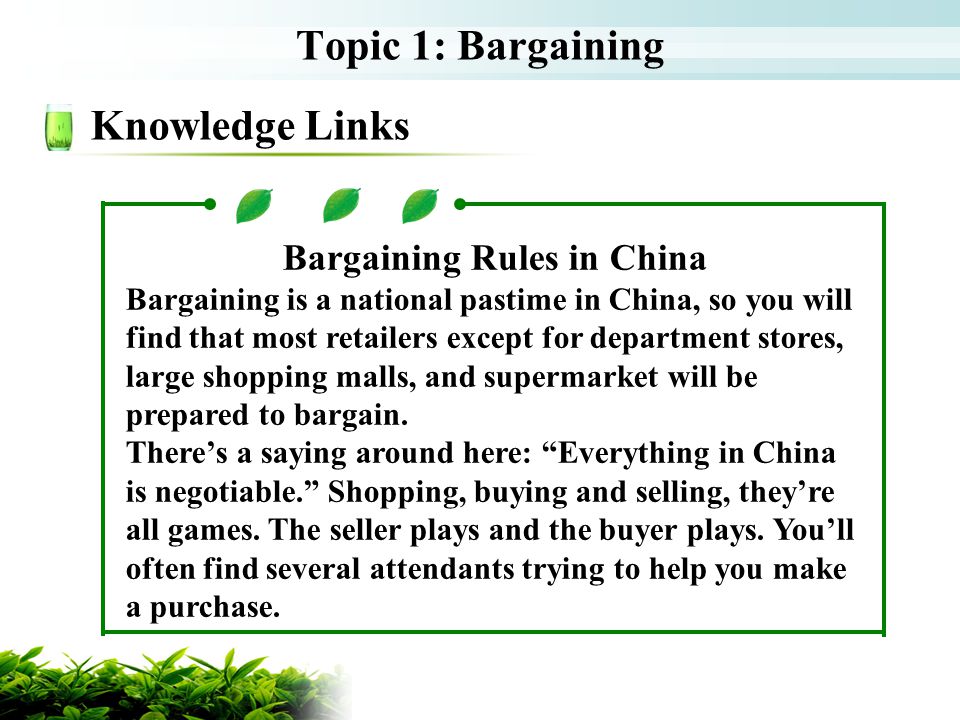 Topic 1: Bargaining

Knowledge Links

Bargaining Rules in China

Bargaining is a national pastime in China, so you will find that most retailers except for department stores, large shopping malls, and supermarket will be prepared to bargain.

There’s a saying around here: “Everything in China is negotiable.” Shopping, buying and selling, they’re all games. The seller plays and the buyer plays. You’ll often find several attendants trying to help you make a purchase.